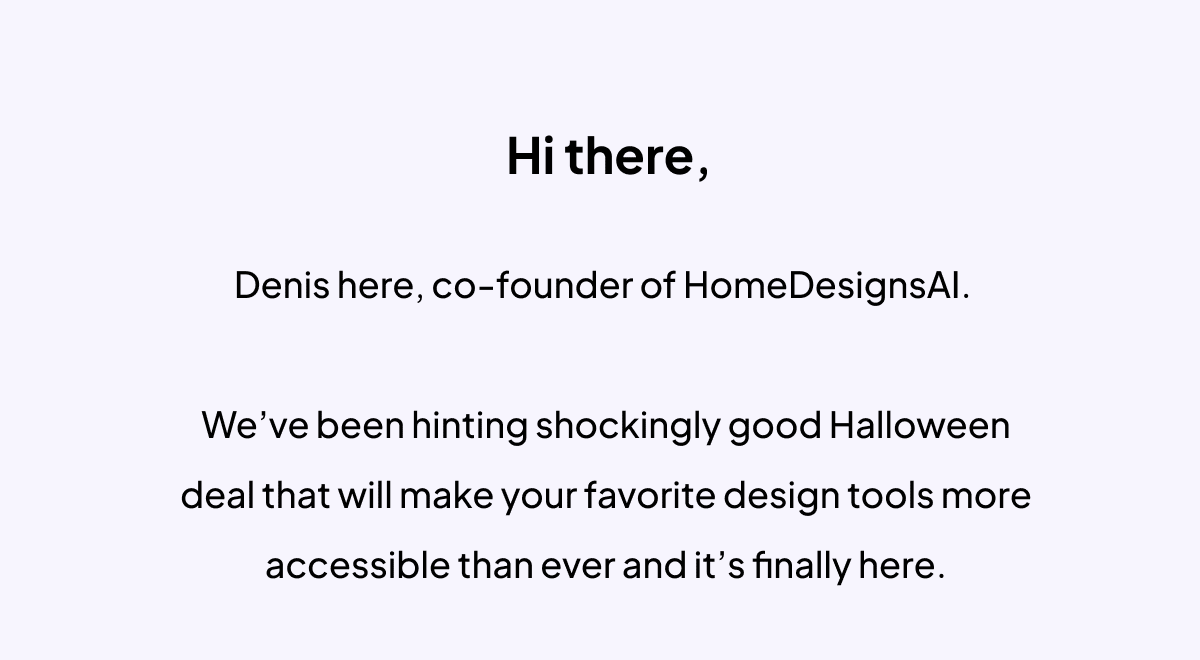 Hi there,

Denis here, co-founder of HomeDesignsAI.

We’ve been hinting shockingly good Halloween deal that will make your favorite design tools more accessible than ever and it’s finally here.